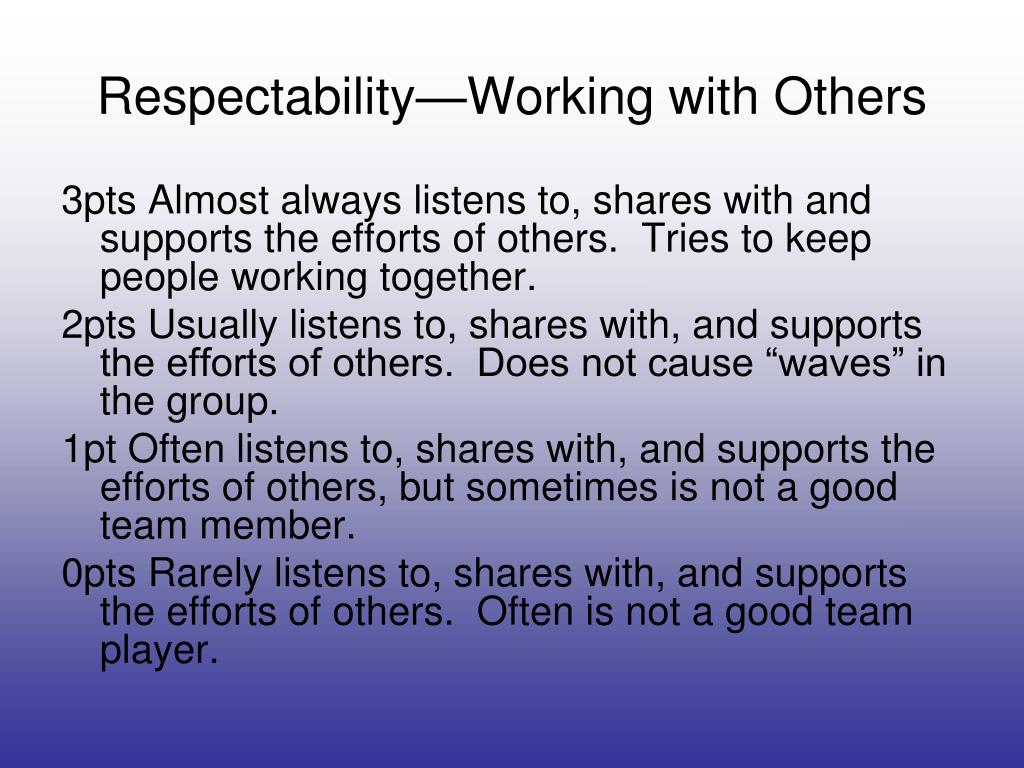 Respectability—Working with Others

3pts Almost always listens to, shares with and supports the efforts of others. Tries to keep people working together.

2pts Usually listens to, shares with, and supports the efforts of others. Does not cause “waves” in the group.

1pt Often listens to, shares with, and supports the efforts of others, but sometimes is not a good team member.

0pts Rarely listens to, shares with, and supports the efforts of others. Often is not a good team player.